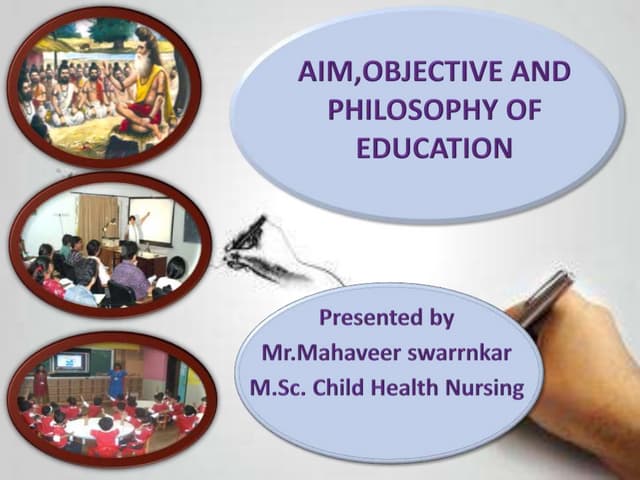 AIM,OBJECTIVE AND PHILOSOPHY OF EDUCATION

Presented by
Mr.Mahaveer swarrnkar
M.Sc. Child Health Nursing